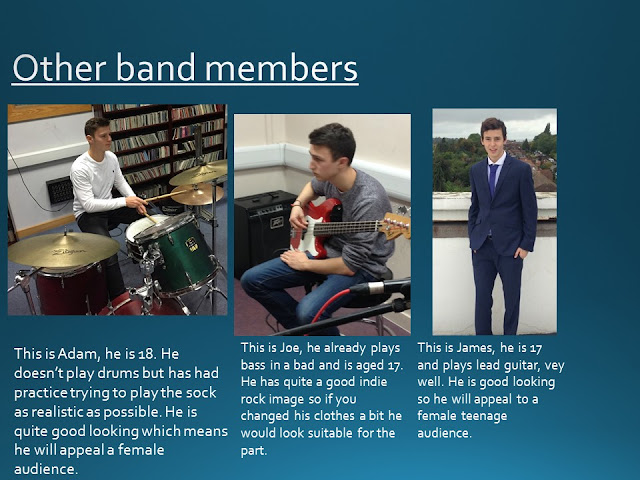 Other band members

This is Adam, he is 18. He doesn't play drums but has had practice trying to play the sock as realistic as possible. He is quite good looking which means he will appeal a female audience.

This is Joe, he already plays bass in a bad and is aged 17. He has quite a good indie rock image so if you changed his clothes a bit he would look suitable for the part.

This is James, he is 17 and plays lead guitar, vey well. He is good looking so he will appeal to a female teenage audience.